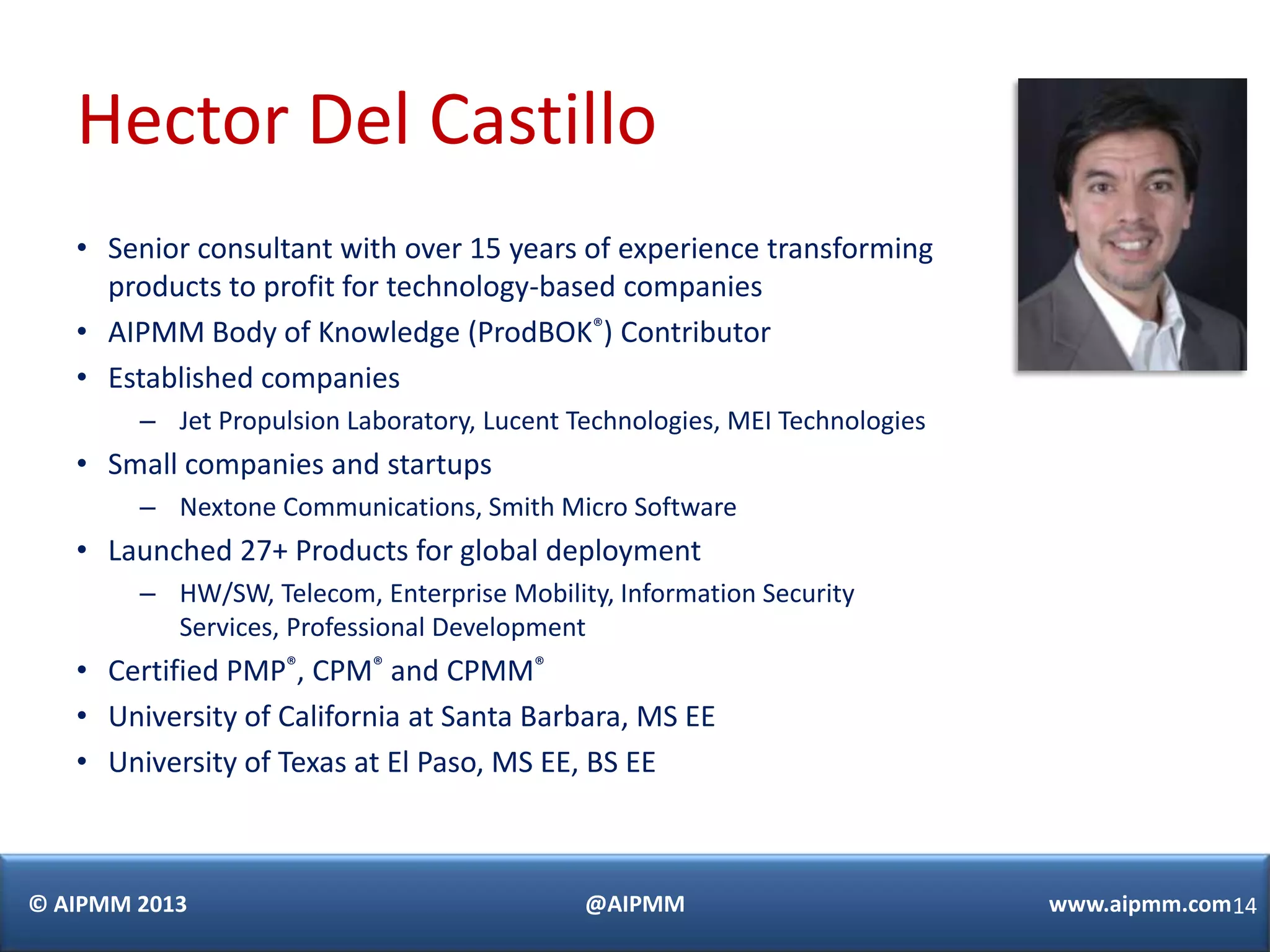 Hector Del Castillo

• Senior consultant with over 15 years of experience transforming products to profit for technology-based companies
• AIPMM Body of Knowledge (ProdBOK®) Contributor
• Established companies
– Jet Propulsion Laboratory, Lucent Technologies, MEI Technologies
• Small companies and startups
– Nextone Communications, Smith Micro Software
• Launched 27+ Products for global deployment
– HW/SW, Telecom, Enterprise Mobility, Information Security Services, Professional Development
• Certified PMP®, CPM® and CPMM®
• University of California at Santa Barbara, MS EE
• University of Texas at El Paso, MS EE, BS EE

© AIPMM 2013 @AIPMM www.aipmm.com 14